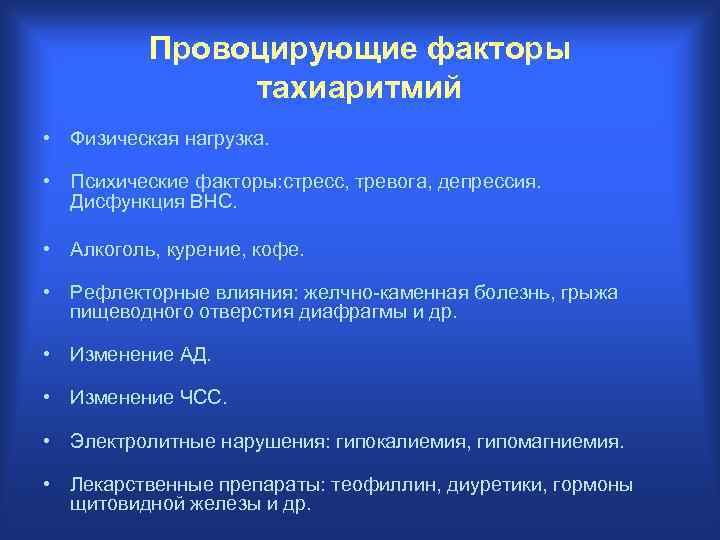 Провоцирующие факторы тахиаритмий

• Физическая нагрузка.

• Психические факторы:стресс, тревога, депрессия. Дисфункция ВНС.

• Алкоголь, курение, кофе.

• Рефлекторные влияния: желчно-каменная болезнь, грыжа пищеводного отверстия диафрагмы и др.

• Изменение АД.

• Изменение ЧСС.

• Электролитные нарушения: гипокалиемия, гипомагниемия.

• Лекарственные препараты: теофиллин, диуретики, гормоны щитовидной железы и др.